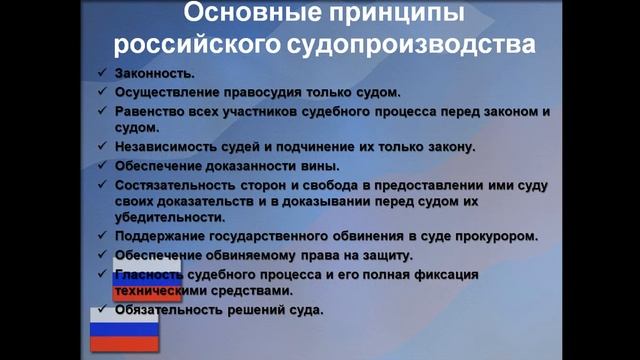 Основные принципы российского судопроизводства

✓ Законность.
✓ Осуществление правосудия только судом.
✓ Равенство всех участников судебного процесса перед законом и судом.
✓ Независимость судей и подчинение их только закону.
✓ Обеспечение доказанности вины.
✓ Состязательность сторон и свобода в предоставлении ими суду своих доказательств и в доказывании перед судом их убедительности.
✓ Поддержание государственного обвинения в суде прокурором.
✓ Обеспечение обвиняемому права на защиту.
✓ Гласность судебного процесса и его полная фиксация техническими средствами.
✓ Обязательность решений суда.